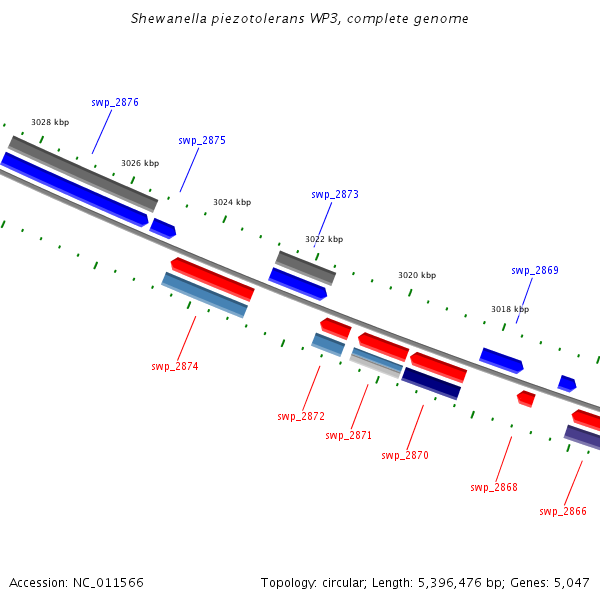 Shewanella piezotolerans WP3, complete genome

swp_2876

3028 kbp

swp_2875

3026 kbp

3024 kbp

swp_2873

3022 kbp

3020 kbp

swp_2869

3018 kbp

swp_2874

swp_2872

swp_2871

swp_2870

swp_2868

swp_2866

Accession: NC_011566

Topology: circular; Length: 5,396,476 bp; Genes: 5,047